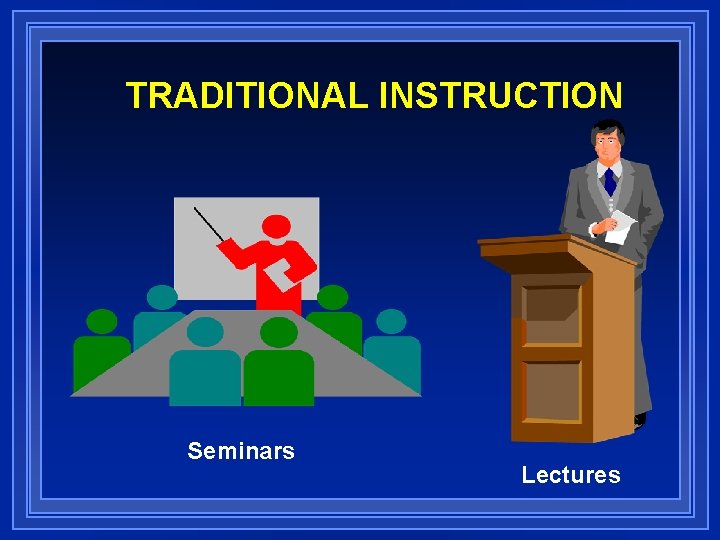 TRADITIONAL INSTRUCTION

Seminars

Lectures